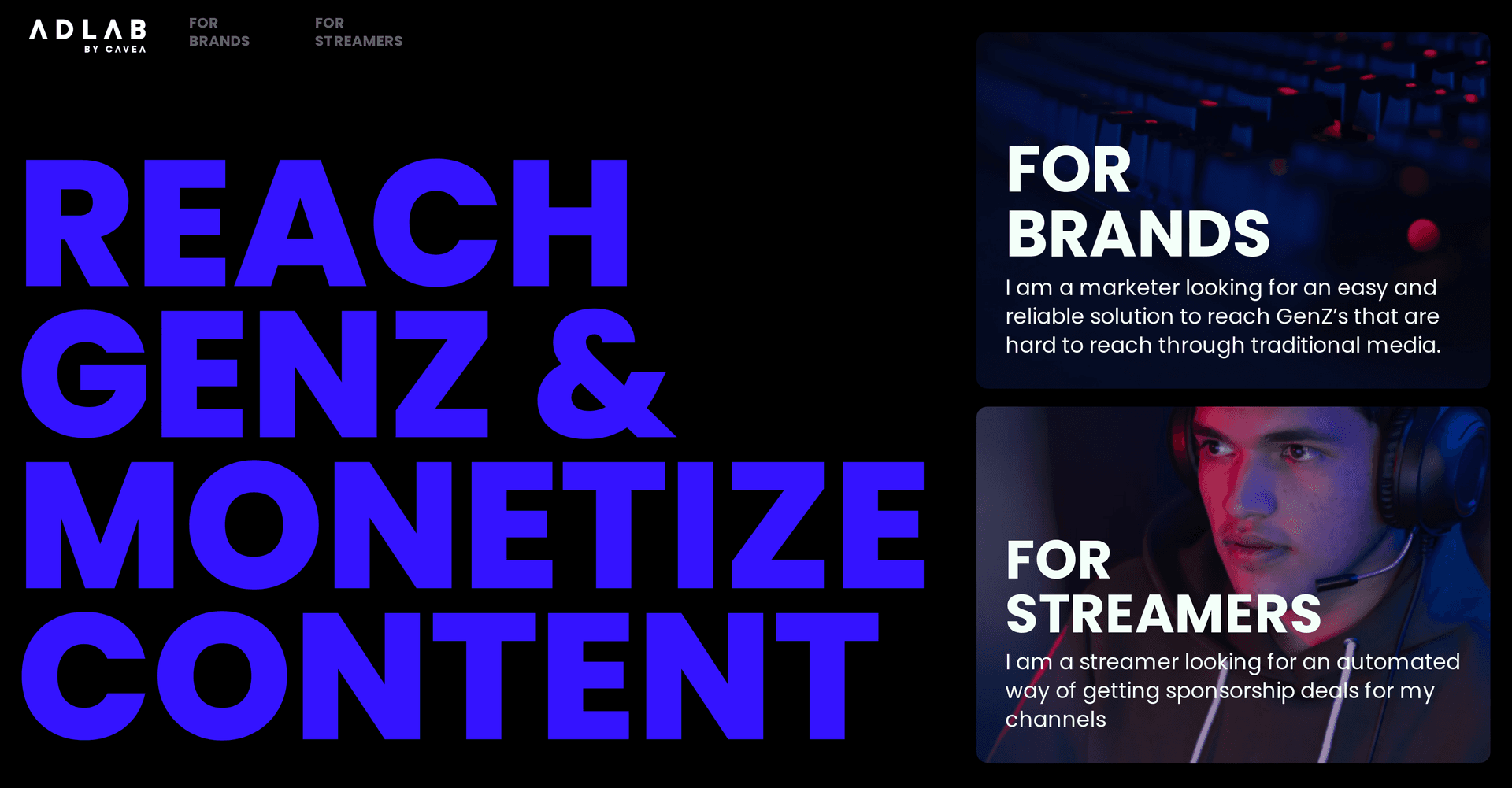 ADLAB
BY CAVEA

FOR BRANDS

FOR STREAMERS

REACH GENZ & MONETIZE CONTENT

FOR BRANDS

I am a marketer looking for an easy and reliable solution to reach GenZ's that are hard to reach through traditional media.

FOR STREAMERS

I am a streamer looking for an automated way of getting sponsorship deals for my channels